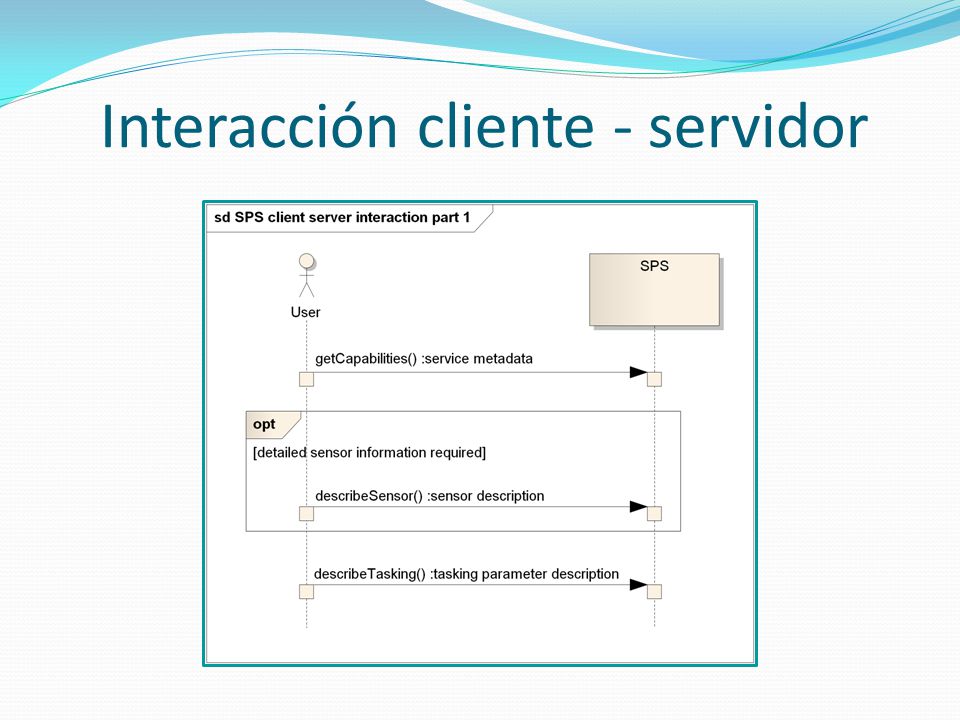 Interacción cliente - servidor

sd SPS client server interaction part 1

User

SPS

getCapabilities() :service metadata

opt

[detailed sensor information required]

describeSensor() :sensor description

describeTasking() :tasking parameter description